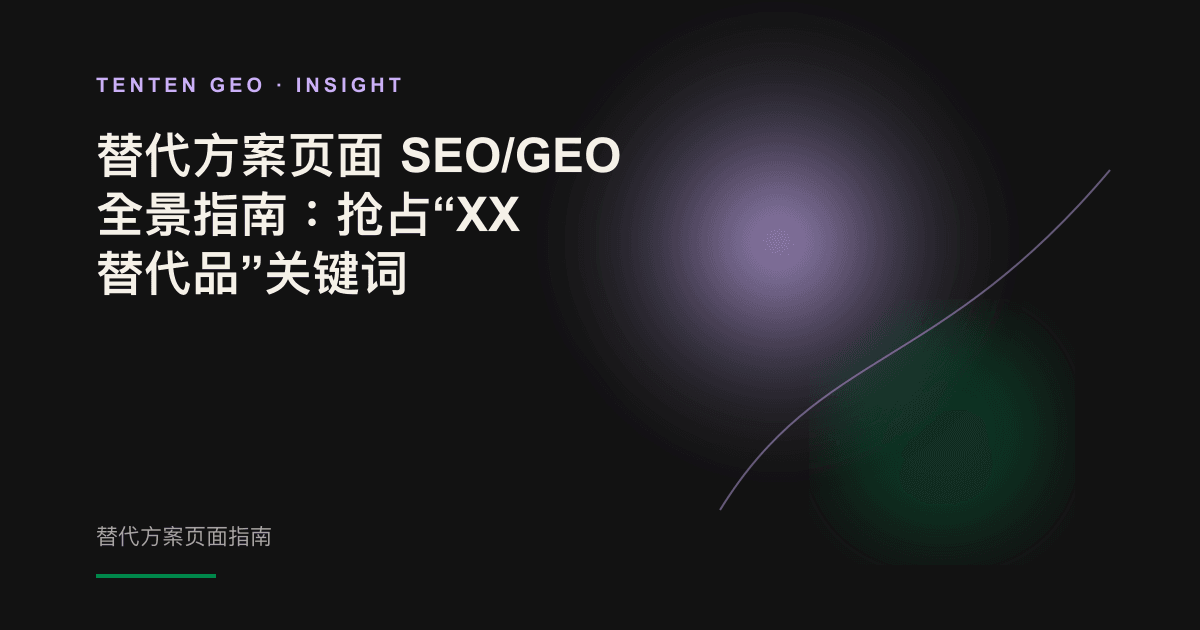 TENTEN GEO · INSIGHT

替代方案页面 SEO/GEO 全景指南：抢占“XX 替代品”关键词

替代方案页面指南